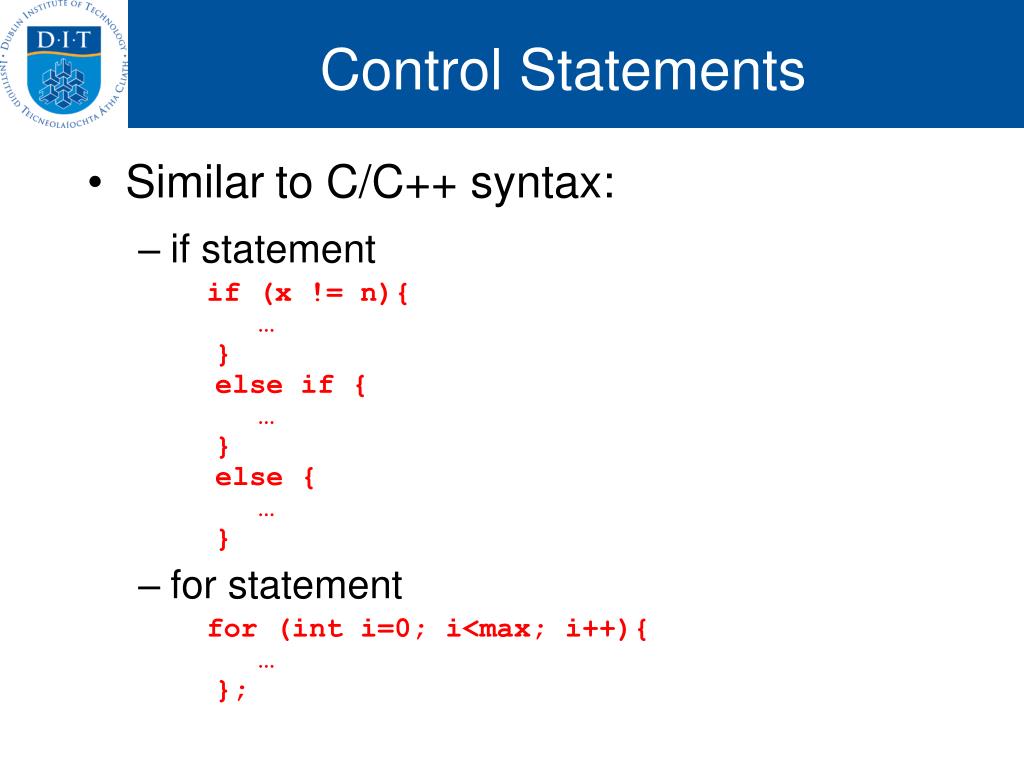 DUBLIN INSTITUTE OF TECHNOLOGY
D·I·T
INSTITIÚID TEICNEOLAÍOCHTA ÁTHA CLIATH

Control Statements

• Similar to C/C++ syntax:
– if statement
if (x != n){
…
}
else if {
…
}
else {
…
}
– for statement
for (int i=0; i<max; i++){
…
};